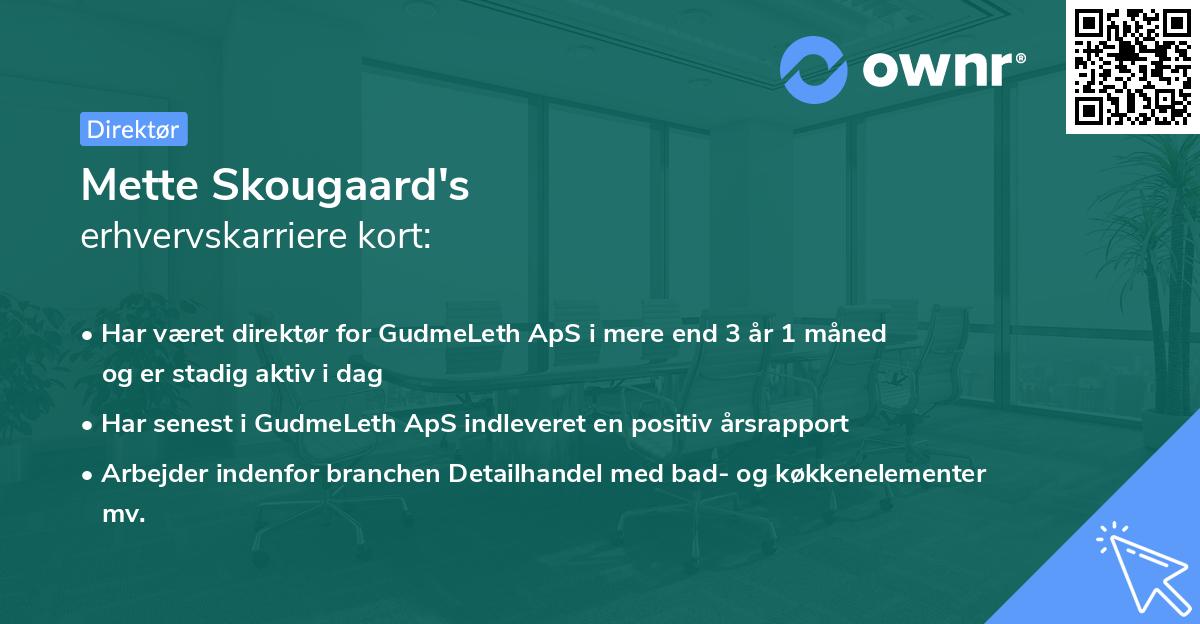 ownr®

Direktør

Mette Skougaard's
erhvervskarriere kort:

• Har været direktør for GudmeLeth ApS i mere end 3 år 1 måned og er stadig aktiv i dag

• Har senest i GudmeLeth ApS indleveret en positiv årsrapport

• Arbejder indenfor branchen Detailhandel med bad- og køkkenelementer mv.